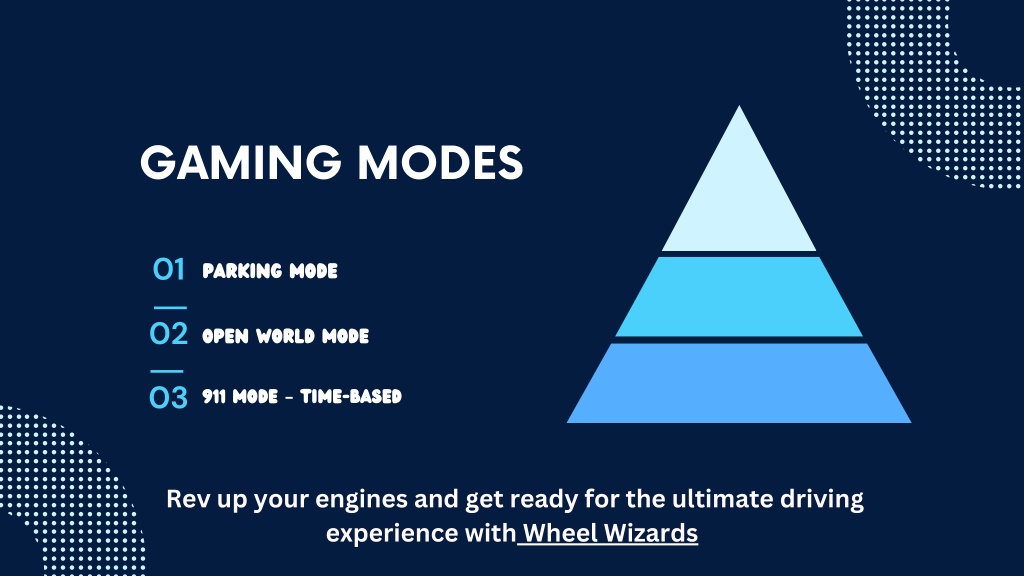 GAMING MODES

01 PARKING MODE

02 OPEN WORLD MODE

03 911 MODE - TIME-BASED

Rev up your engines and get ready for the ultimate driving experience with Wheel Wizards